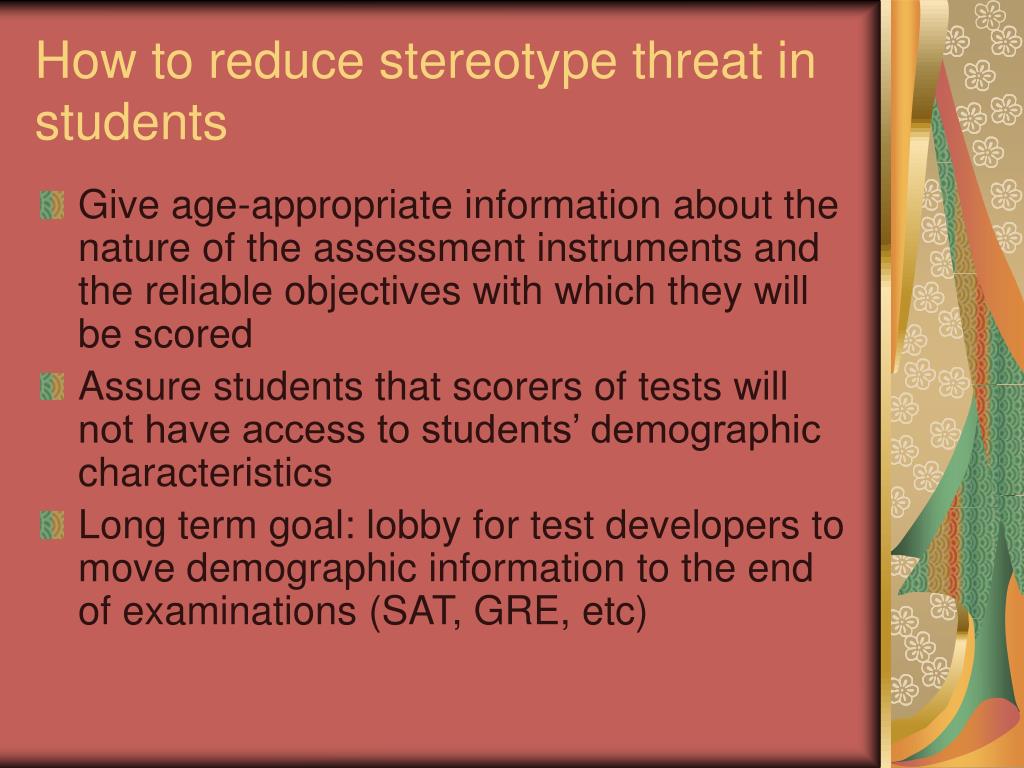 How to reduce stereotype threat in students

Give age-appropriate information about the nature of the assessment instruments and the reliable objectives with which they will be scored

Assure students that scorers of tests will not have access to students’ demographic characteristics

Long term goal: lobby for test developers to move demographic information to the end of examinations (SAT, GRE, etc)